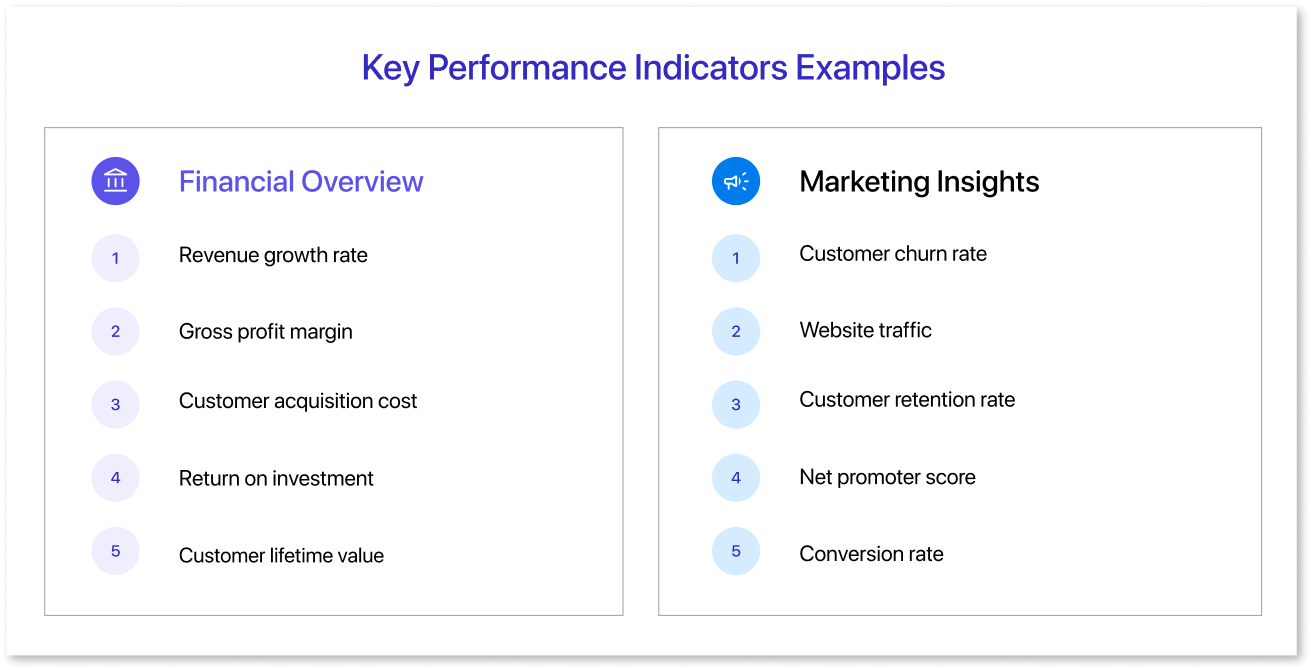 Key Performance Indicators Examples

Financial Overview

1 Revenue growth rate

2 Gross profit margin

3 Customer acquisition cost

4 Return on investment

5 Customer lifetime value

Marketing Insights

1 Customer churn rate

2 Website traffic

3 Customer retention rate

4 Net promoter score

5 Conversion rate